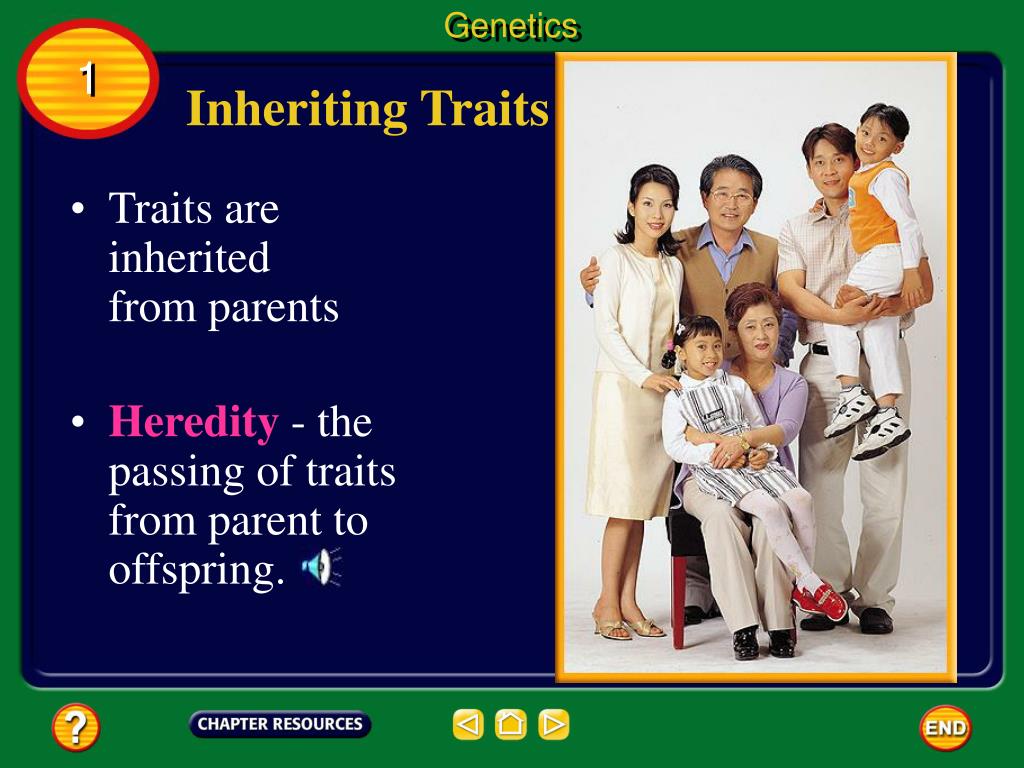 Genetics

1

Inheriting Traits

• Traits are inherited from parents

• Heredity - the passing of traits from parent to offspring.

?

CHAPTER RESOURCES

END